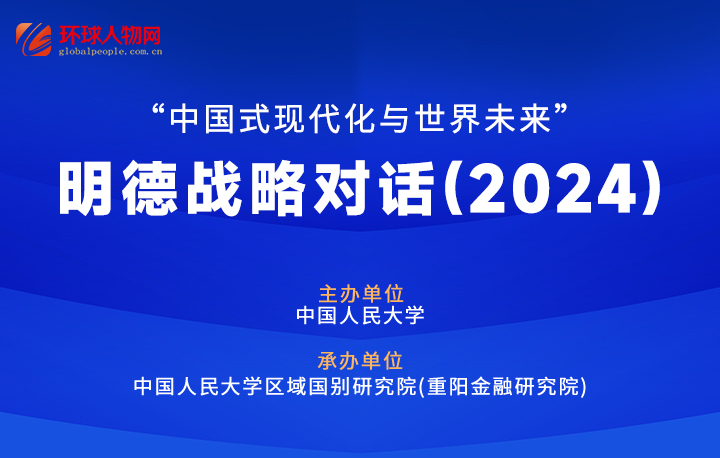 环球人物网
globalpeople.com.cn

“中国式现代化与世界未来”

明德战略对话(2024)

主办单位
中国人民大学

承办单位
中国人民大学区域国别研究院(重阳金融研究院)